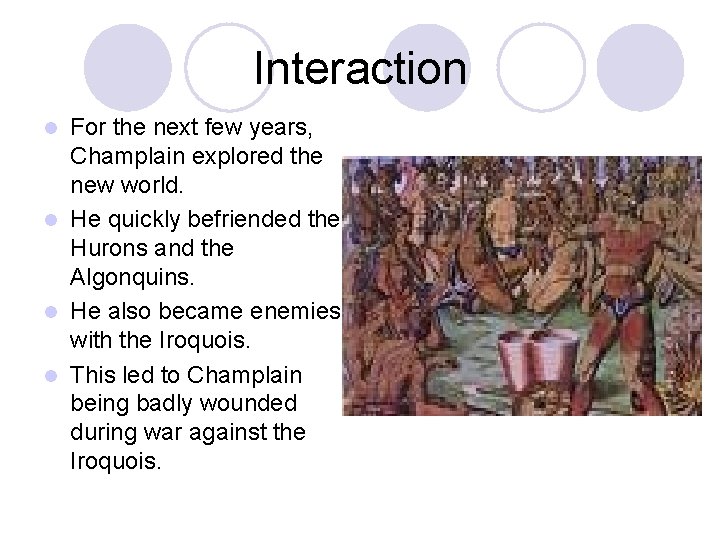 Interaction

- For the next few years, Champlain explored the new world.
- He quickly befriended the Hurons and the Algonquins.
- He also became enemies with the Iroquois.
- This led to Champlain being badly wounded during war against the Iroquois.